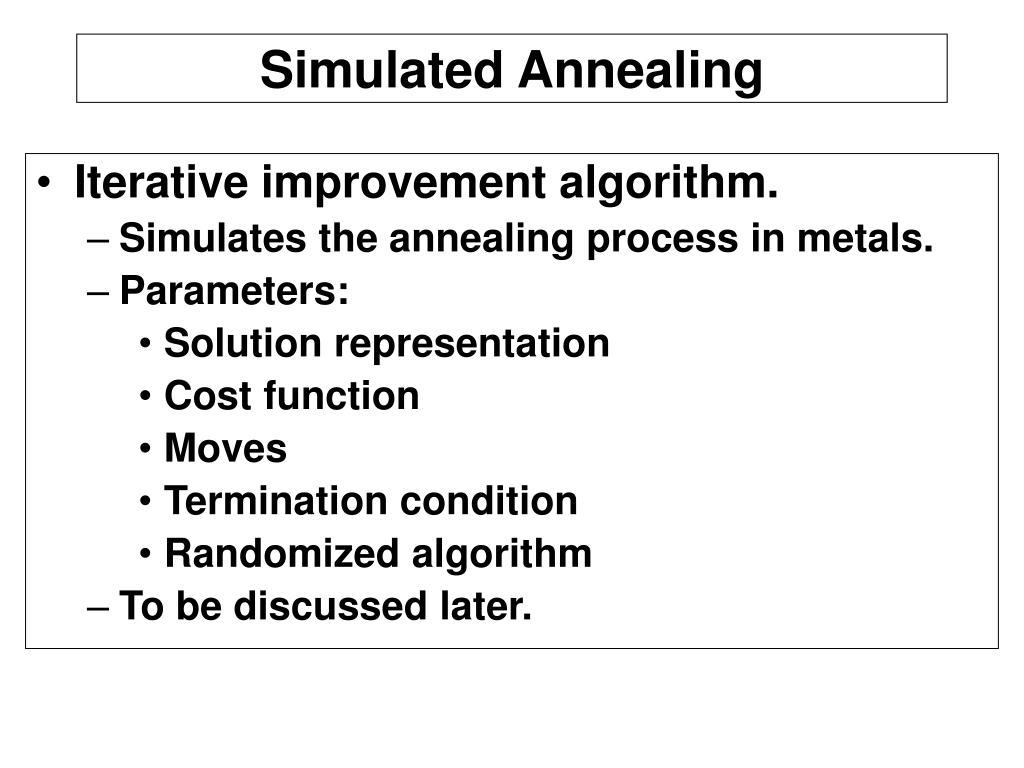 Simulated Annealing

• Iterative improvement algorithm.
– Simulates the annealing process in metals.
– Parameters:
• Solution representation
• Cost function
• Moves
• Termination condition
• Randomized algorithm
– To be discussed later.